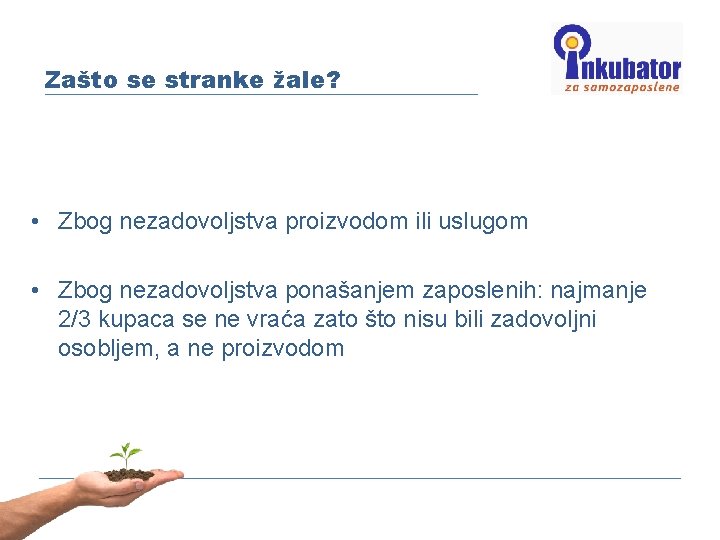 Zašto se stranke žale?

inkubator
za samozaposlene

• Zbog nezadovoljstva proizvodom ili uslugom

• Zbog nezadovoljstva ponašanjem zaposlenih: najmanje 2/3 kupaca se ne vraća zato što nisu bili zadovoljni osobljem, a ne proizvodom